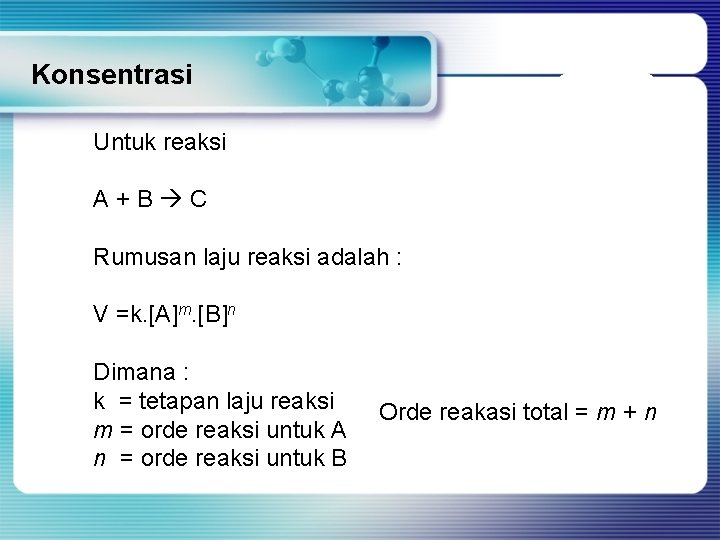 Konsentrasi

Untuk reaksi

$A + B \rightarrow C$

Rumusan laju reaksi adalah :

$V = k.[A]^m.[B]^n$

Dimana :
k = tetapan laju reaksi
$m$ = orde reaksi untuk A
$n$ = orde reaksi untuk B

Orde reakasi total = $m + n$